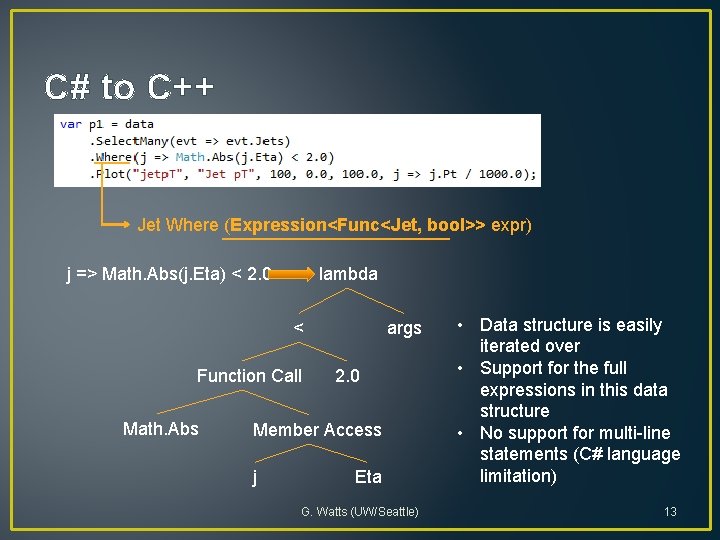 C# to C++

var p1 = data
    .SelectMany(evt => evt.Jets)
    .Where(j => Math.Abs(j.Eta) < 2.0)
    .Plot("jetpT", "Jet pT", 100, 0.0, 100.0, j => j.Pt / 1000.0);

Jet Where (Expression<Func<Jet, bool>> expr)

j => Math.Abs(j.Eta) < 2.0 lambda

<

args

Function Call

2.0

Math.Abs

Member Access

j

Eta

• Data structure is easily iterated over
• Support for the full expressions in this data structure
• No support for multi-line statements (C# language limitation)

G. Watts (UW/Seattle)

13